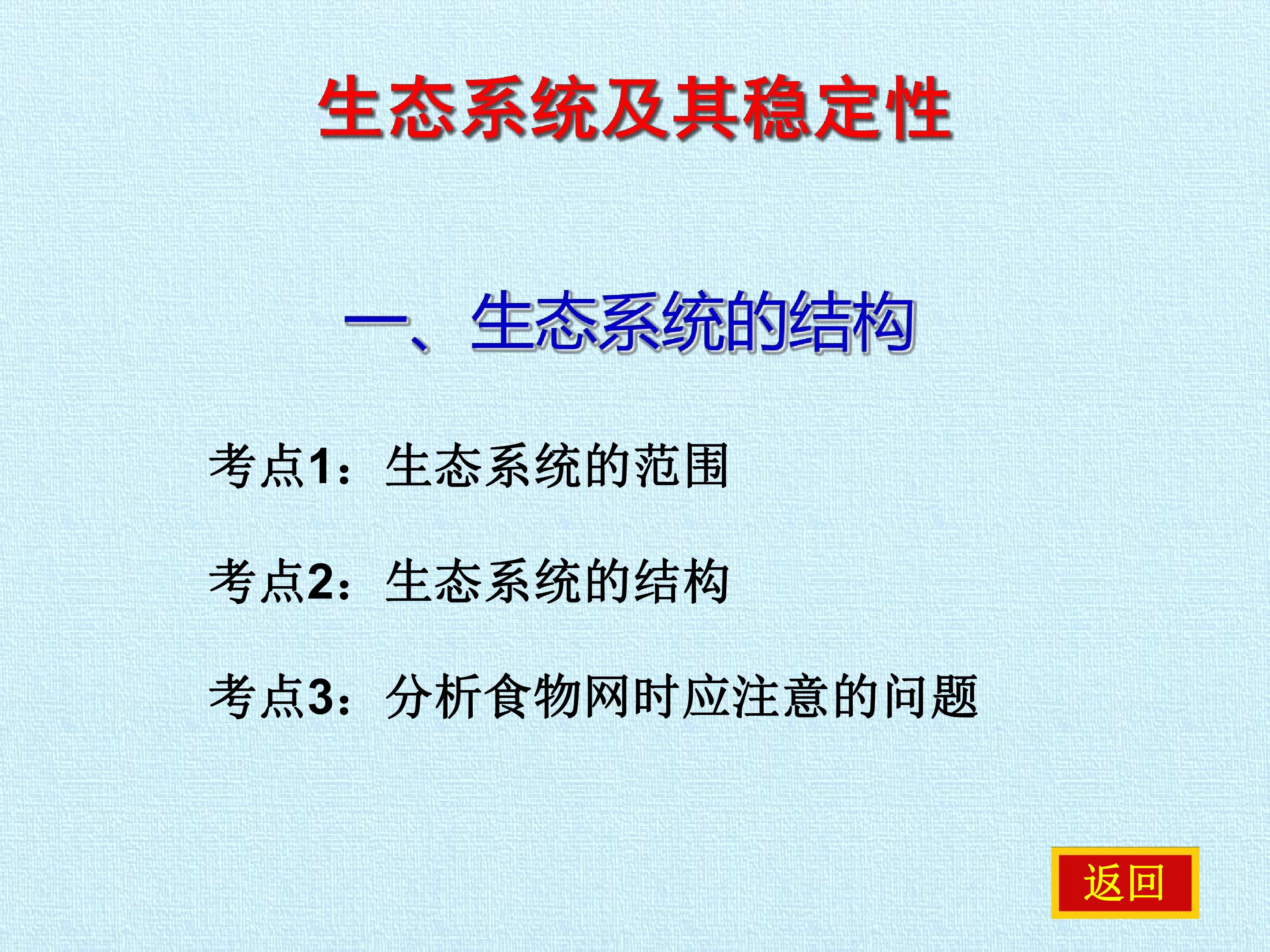 生态系统及其稳定性

一、生态系统的结构

考点1：生态系统的范围

考点2：生态系统的结构

考点3：分析食物网时应注意的问题

返回